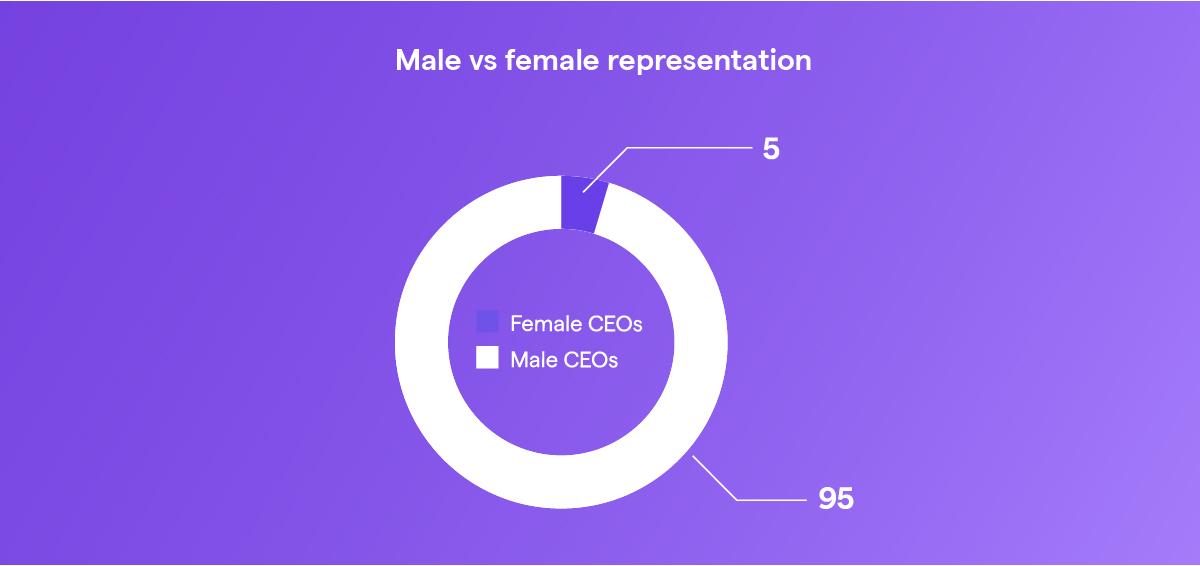 Male vs female representation

5

Female CEOs
Male CEOs

95